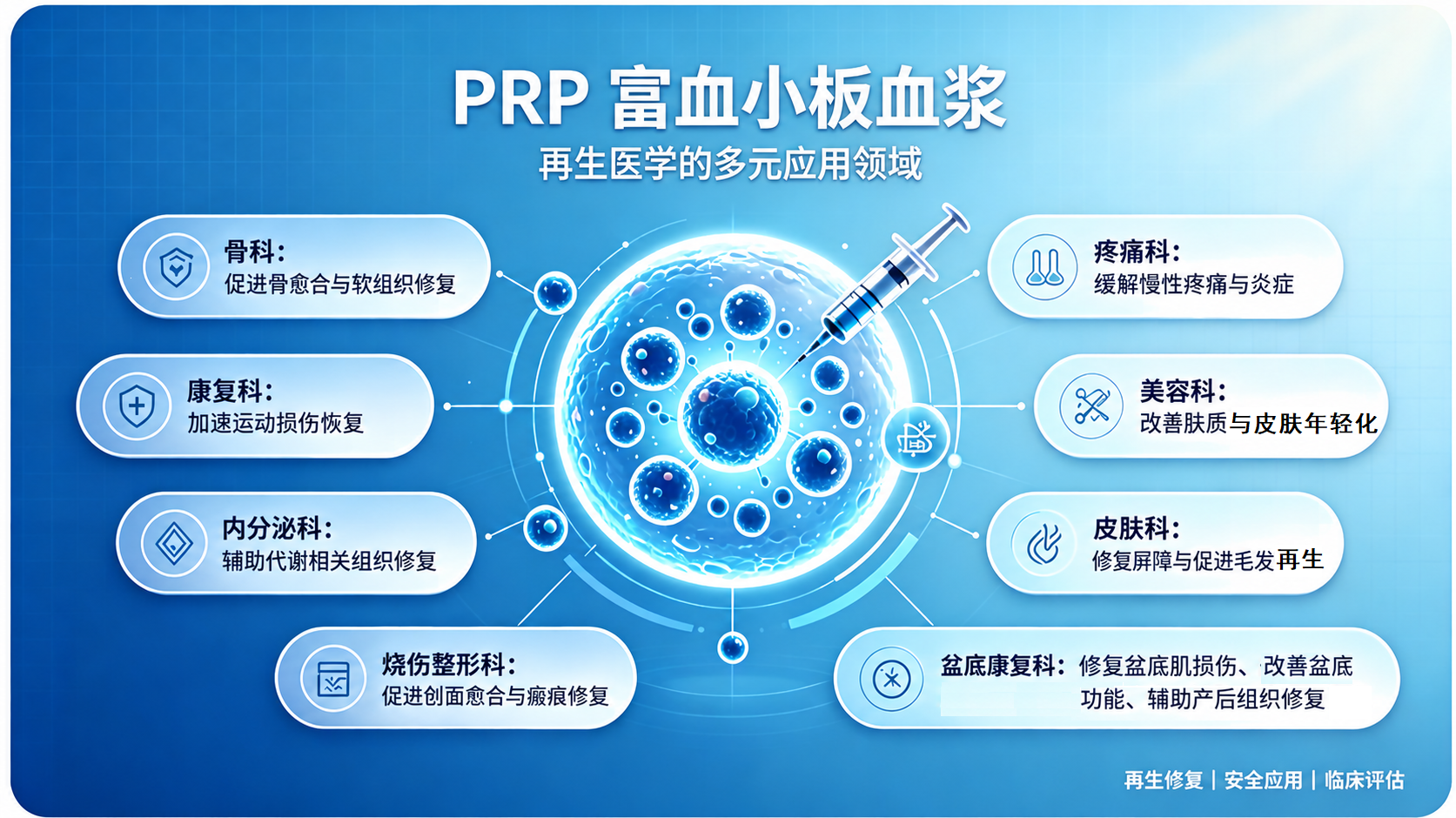 PRP 富血小板血浆

再生医学的多元应用领域

骨科：
促进骨愈合与软组织修复

康复科：
加速运动损伤恢复

内分泌科：
辅助代谢相关组织修复

烧伤整形科：
促进创面愈合与瘢痕修复

疼痛科：
缓解慢性疼痛与炎症

美容科：
改善肤质与皮肤年轻化

皮肤科：
修复屏障与促进毛发再生

盆底康复科：修复盆底肌损伤、改善盆底功能、辅助产后组织修复

再生修复 | 安全应用 | 临床评估